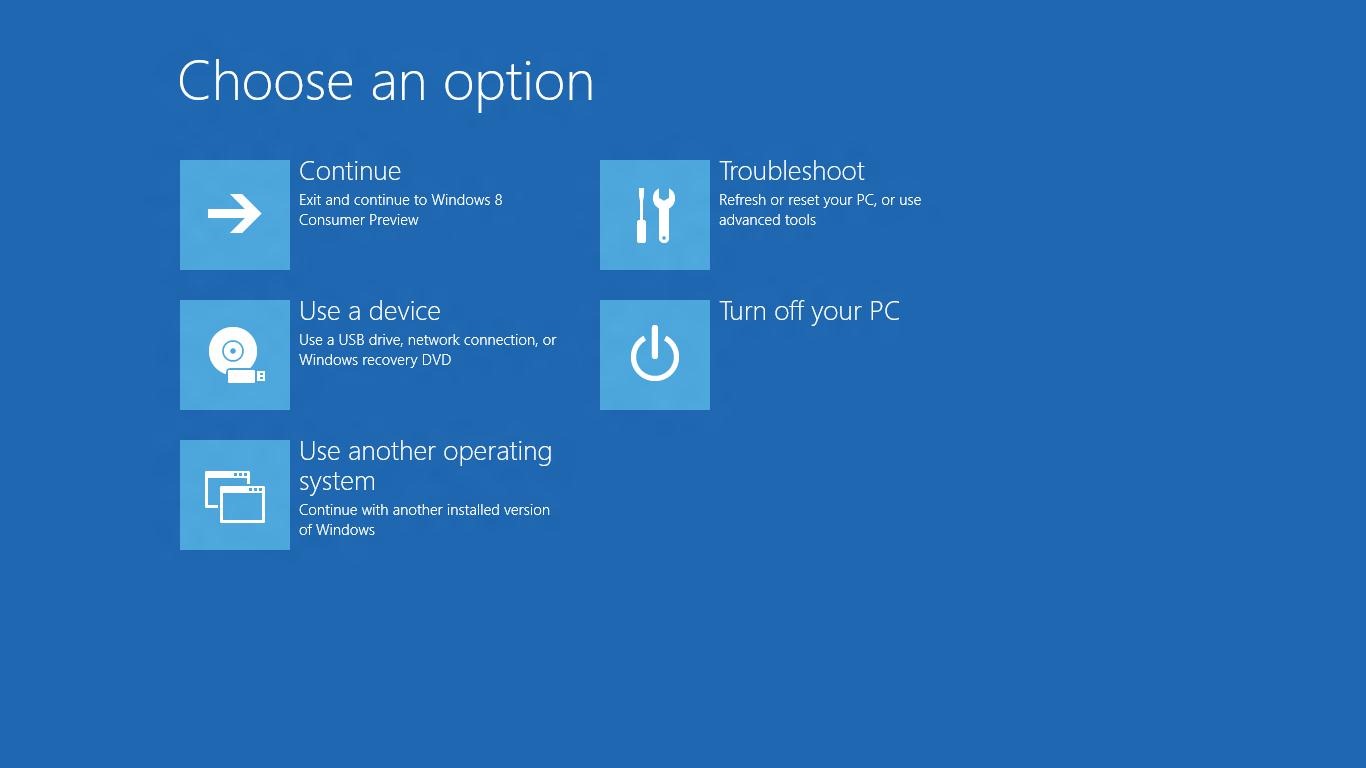 Choose an option

Continue
Exit and continue to Windows 8 Consumer Preview

Use a device
Use a USB drive, network connection, or Windows recovery DVD

Use another operating system
Continue with another installed version of Windows

Troubleshoot
Refresh or reset your PC, or use advanced tools

Turn off your PC